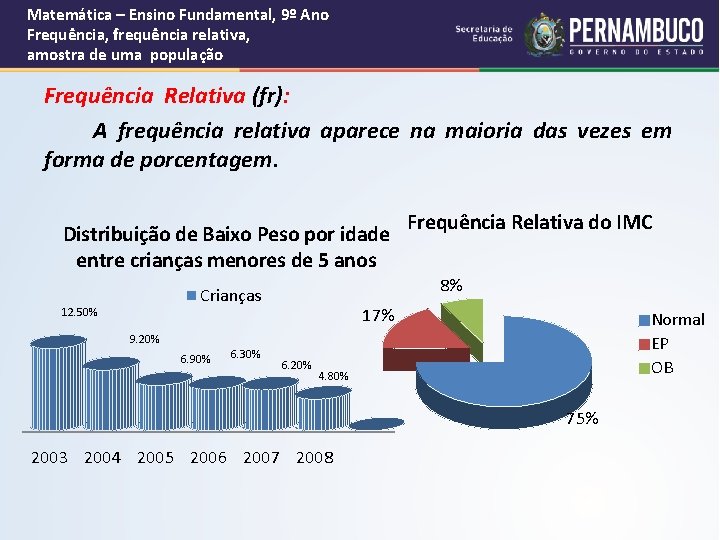 Matemática – Ensino Fundamental, 9º Ano
Frequência, frequência relativa, amostra de uma população

Secretaria de Educação
PERNAMBUCO
GOVERNO DO ESTADO

Frequência Relativa (fr):

A frequência relativa aparece na maioria das vezes em forma de porcentagem.

Distribuição de Baixo Peso por idade entre crianças menores de 5 anos

Crianças

12.50%
9.20%
6.90%
6.30%
6.20%
4.80%

2003 2004 2005 2006 2007 2008

Frequência Relativa do IMC

8%
17%
75%

Normal
EP
OB